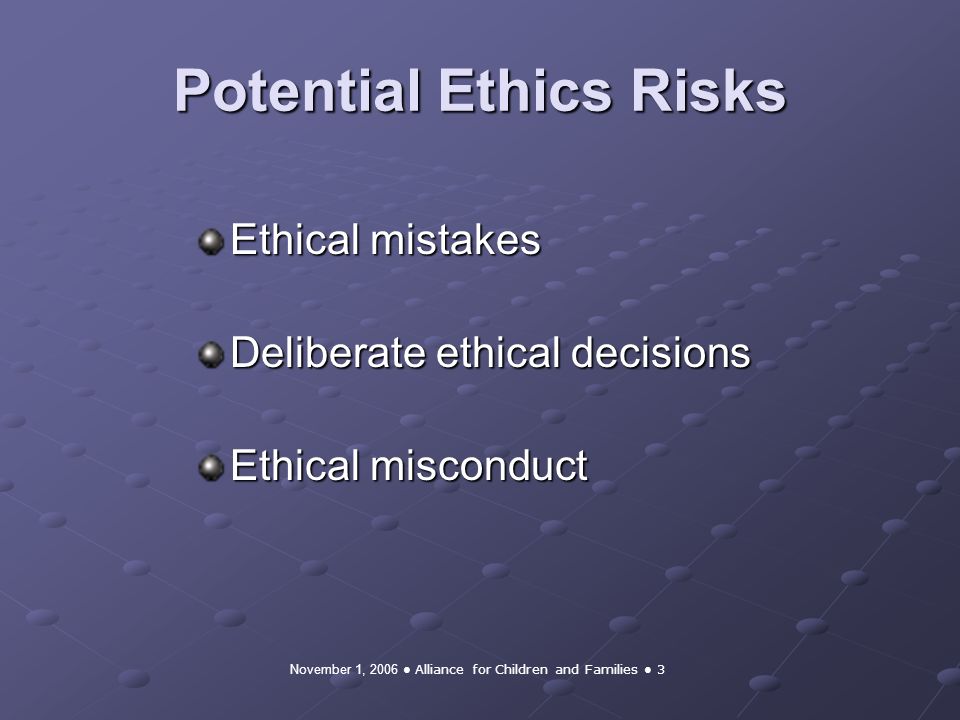 Potential Ethics Risks

Ethical mistakes

Deliberate ethical decisions

Ethical misconduct

November 1, 2006 ● Alliance for Children and Families ● 3